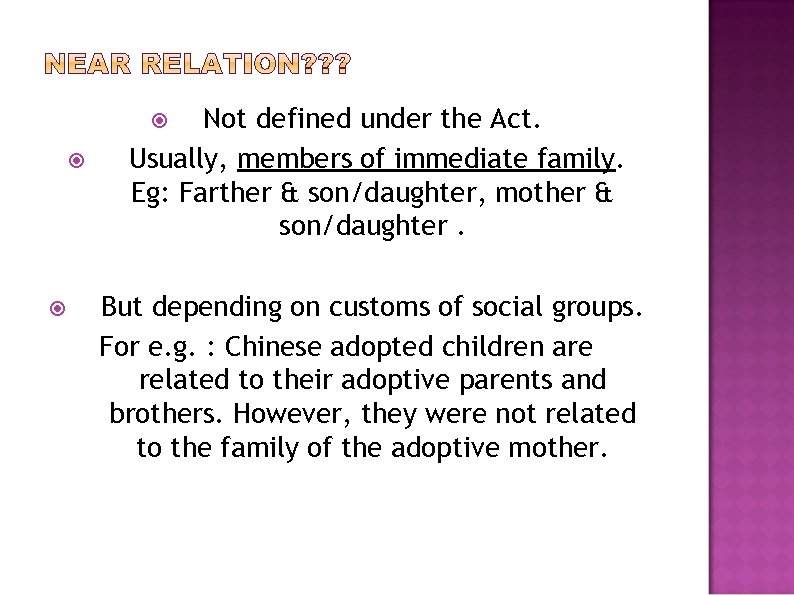 NEAR RELATION???

Not defined under the Act.

Usually, members of immediate family. Eg: Farther & son/daughter, mother & son/daughter .

But depending on customs of social groups. For e.g. : Chinese adopted children are related to their adoptive parents and brothers. However, they were not related to the family of the adoptive mother.